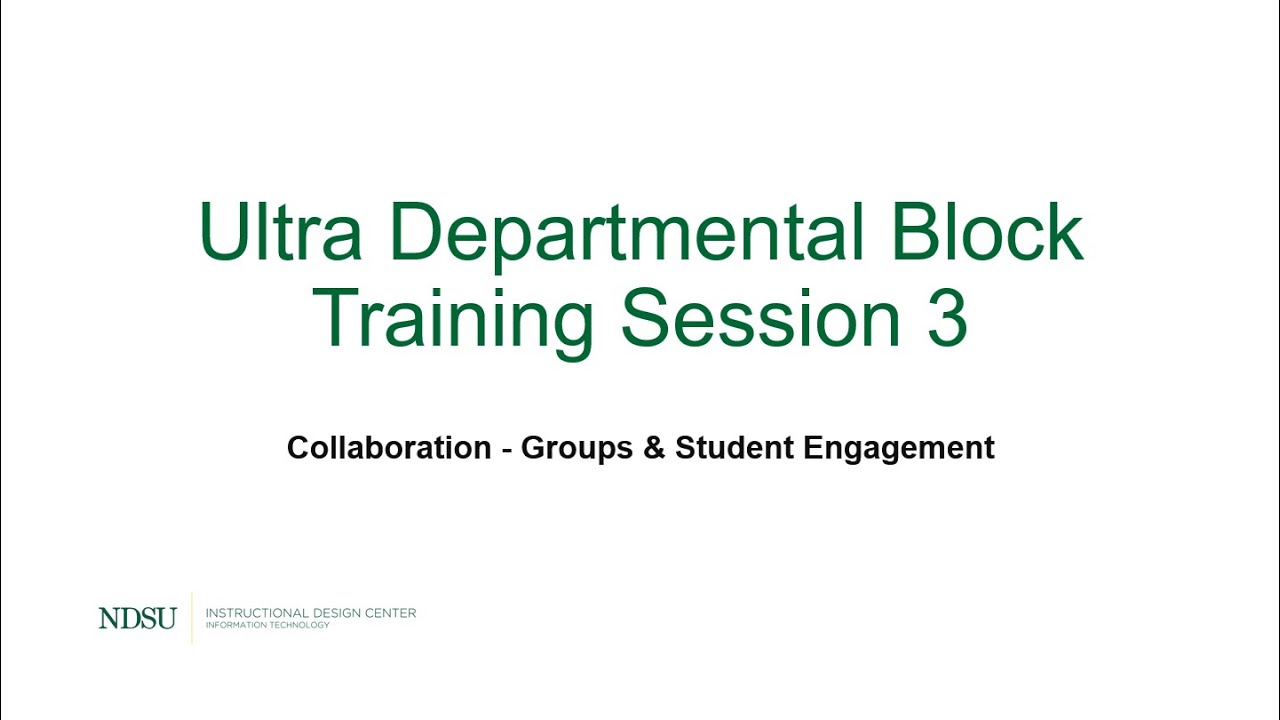 Ultra Departmental Block Training Session 3

Collaboration - Groups & Student Engagement

NDSU INSTRUCTIONAL DESIGN CENTER INFORMATION TECHNOLOGY